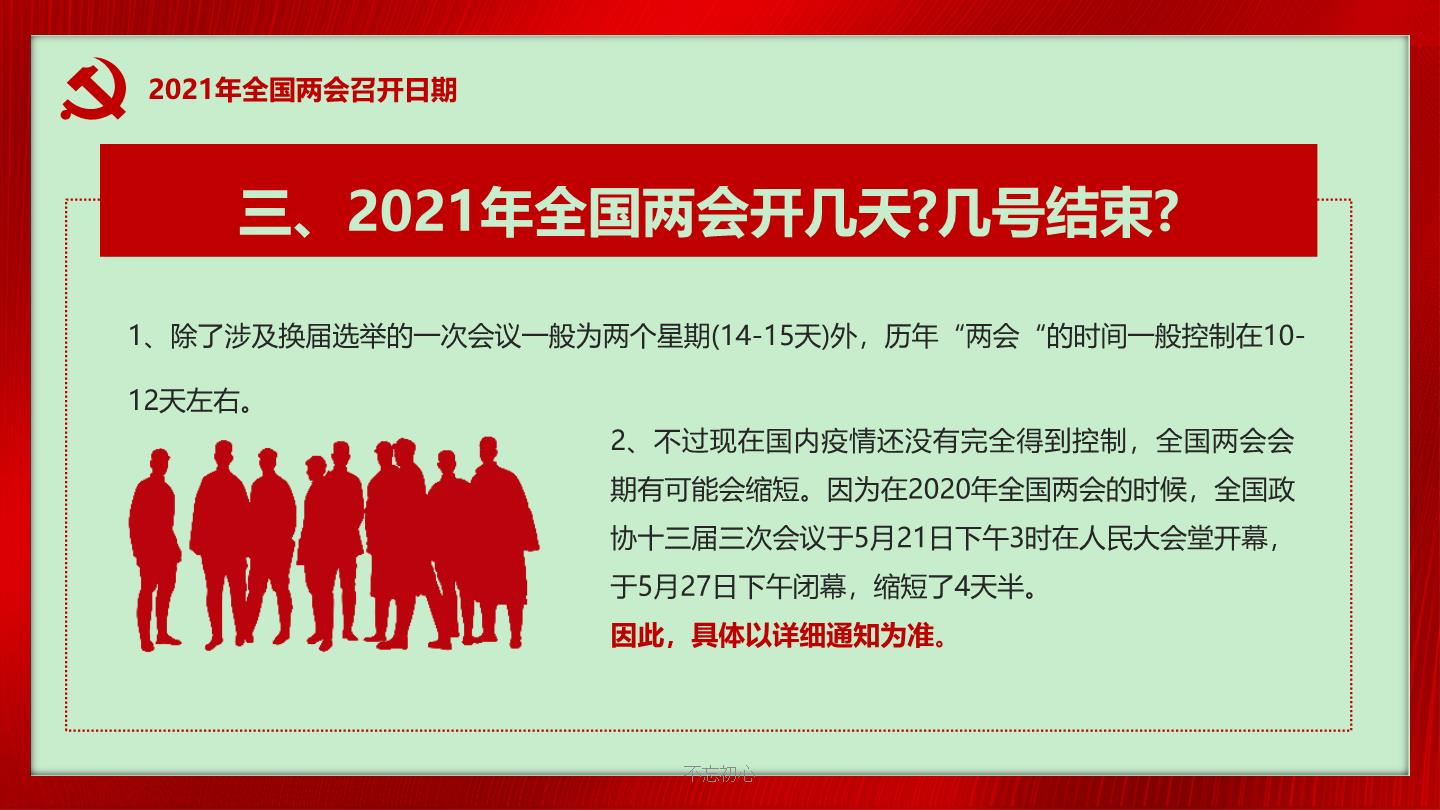 2021年全国两会召开日期

三、2021年全国两会开几天?几号结束?

1、除了涉及换届选举的一次会议一般为两个星期(14-15天)外，历年“两会“的时间一般控制在10-12天左右。

2、不过现在国内疫情还没有完全得到控制，全国两会会期有可能会缩短。因为在2020年全国两会的时候，全国政协十三届三次会议于5月21日下午3时在人民大会堂开幕，于5月27日下午闭幕，缩短了4天半。

因此，具体以详细通知为准。

不忘初心